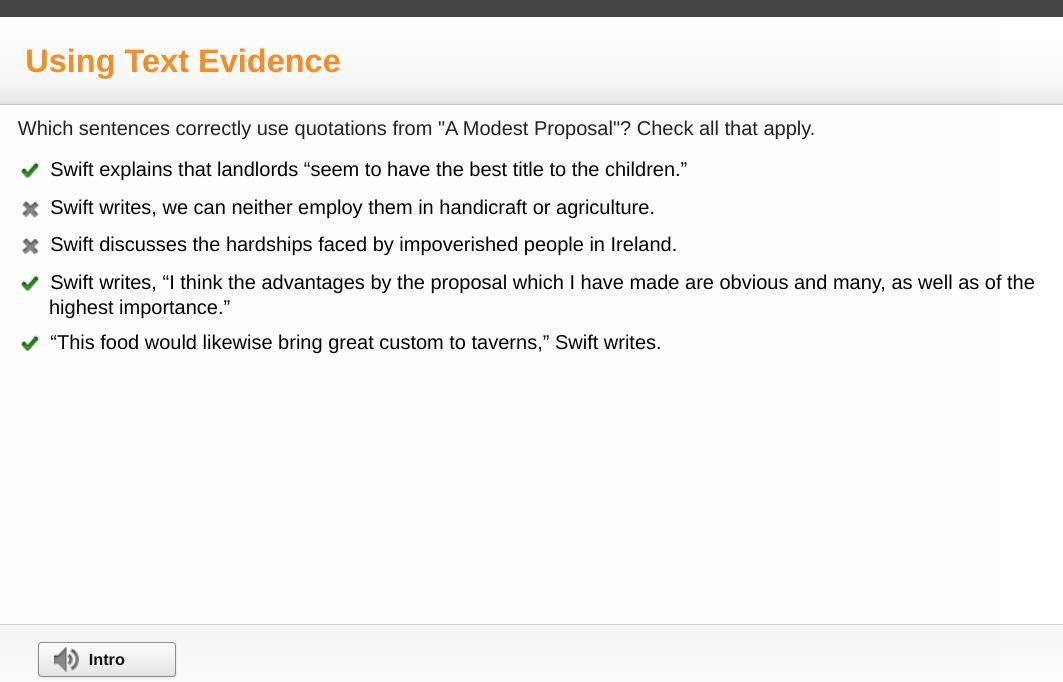 Using Text Evidence

Which sentences correctly use quotations from "A Modest Proposal"? Check all that apply.

Swift explains that landlords “seem to have the best title to the children.”

Swift writes, we can neither employ them in handicraft or agriculture.

Swift discusses the hardships faced by impoverished people in Ireland.

Swift writes, “I think the advantages by the proposal which I have made are obvious and many, as well as of the highest importance.”

“This food would likewise bring great custom to taverns,” Swift writes.

Intro